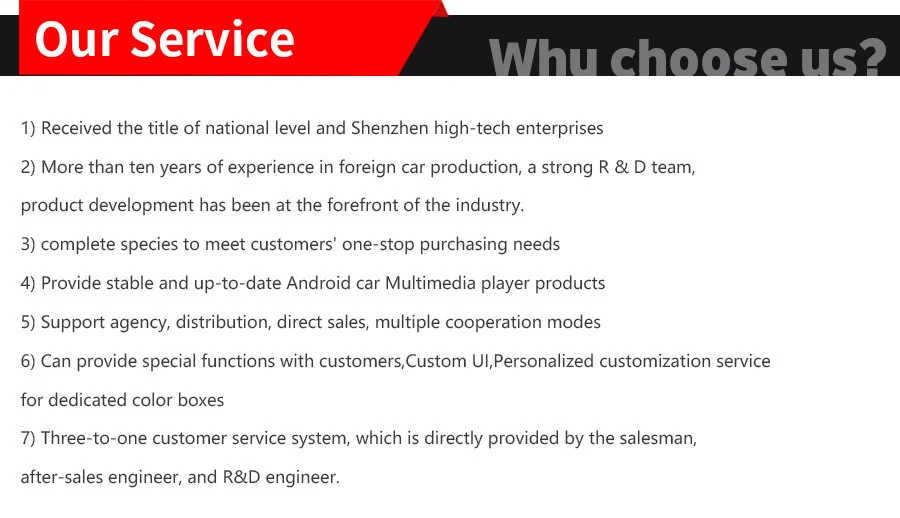 Our Service

Whu choose us?

1) Received the title of national level and Shenzhen high-tech enterprises

2) More than ten years of experience in foreign car production, a strong R & D team, product development has been at the forefront of the industry.

3) complete species to meet customers' one-stop purchasing needs

4) Provide stable and up-to-date Android car Multimedia player products

5) Support agency, distribution, direct sales, multiple cooperation modes

6) Can provide special functions with customers,Custom UI,Personalized customization service for dedicated color boxes

7) Three-to-one customer service system, which is directly provided by the salesman, after-sales engineer, and R&D engineer.